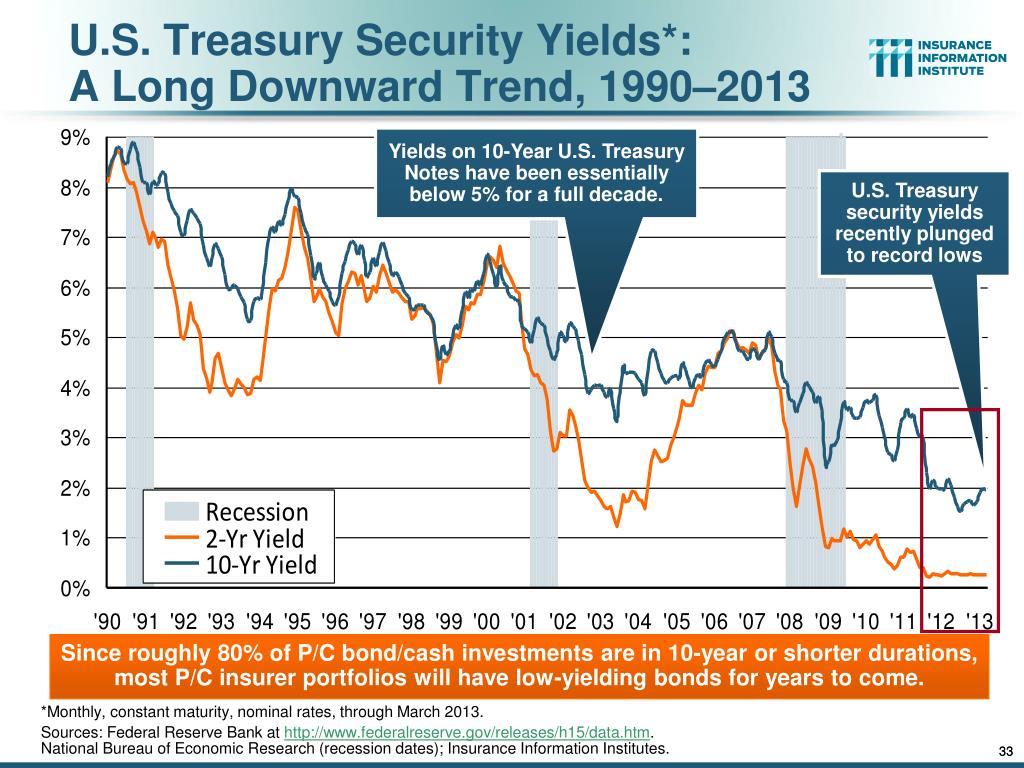 U.S. Treasury Security Yields*: A Long Downward Trend, 1990–2013

INSURANCE INFORMATION INSTITUTE

Yields on 10-Year U.S. Treasury Notes have been essentially below 5% for a full decade.

U.S. Treasury security yields recently plunged to record lows

9%
8%
7%
6%
5%
4%
3%
2%
1%
0%

Recession
2-Yr Yield
10-Yr Yield

'90 '91 '92 '93 '94 '95 '96 '97 '98 '99 '00 '01 '02 '03 '04 '05 '06 '07 '08 '09 '10 '11 '12 '13

Since roughly 80% of P/C bond/cash investments are in 10-year or shorter durations, most P/C insurer portfolios will have low-yielding bonds for years to come.

*Monthly, constant maturity, nominal rates, through March 2013.
Sources: Federal Reserve Bank at http://www.federalreserve.gov/releases/h15/data.htm. National Bureau of Economic Research (recession dates); Insurance Information Institutes.

33